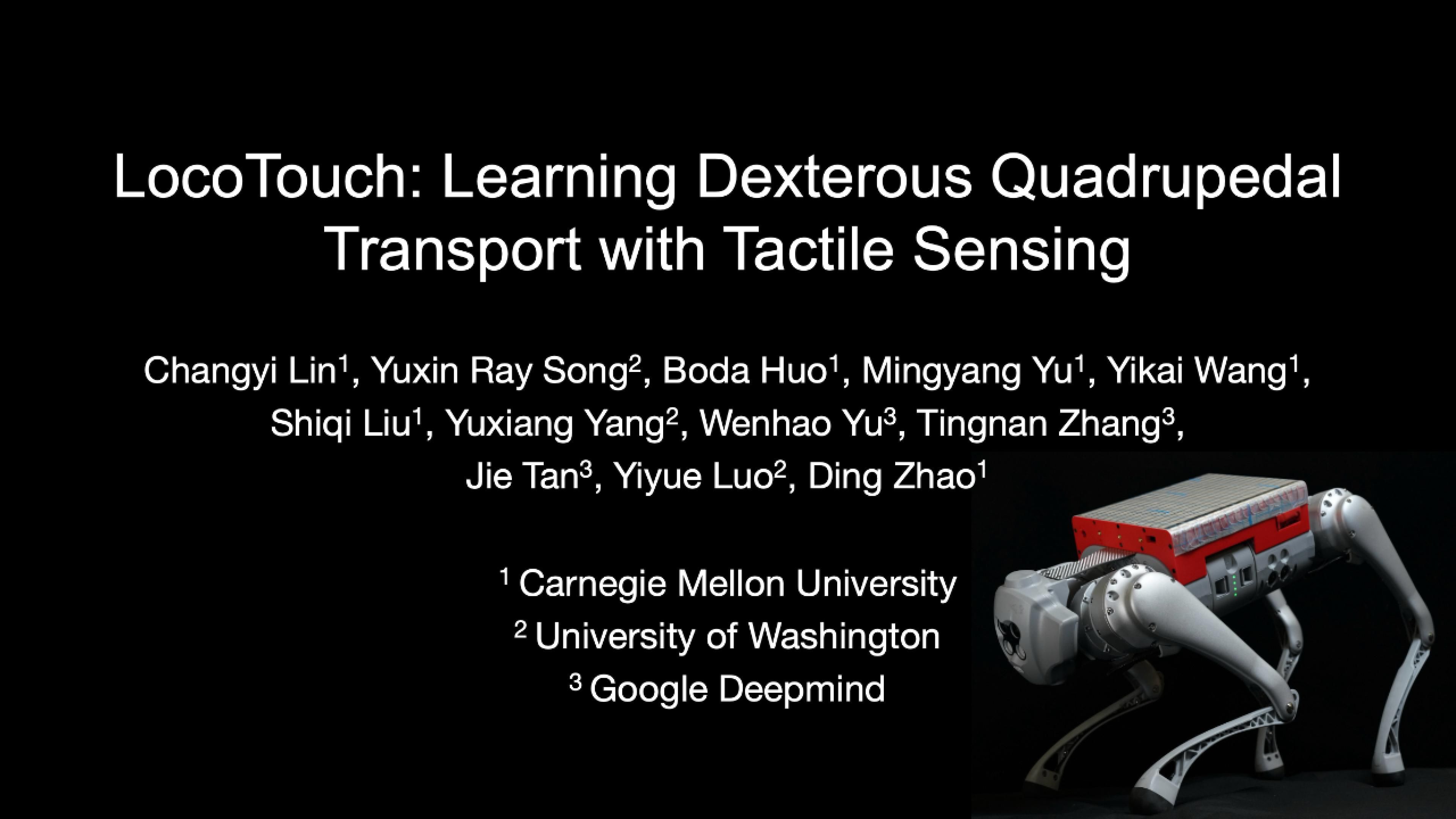 LocoTouch: Learning Dexterous Quadrupedal Transport with Tactile Sensing

Changyi Lin$^1$, Yuxin Ray Song$^2$, Boda Huo$^1$, Mingyang Yu$^1$, Yikai Wang$^1$, Shiqi Liu$^1$, Yuxiang Yang$^2$, Wenhao Yu$^3$, Tingnan Zhang$^3$, Jie Tan$^3$, Yiyue Luo$^2$, Ding Zhao$^1$

$^1$ Carnegie Mellon University
$^2$ University of Washington
$^3$ Google Deepmind